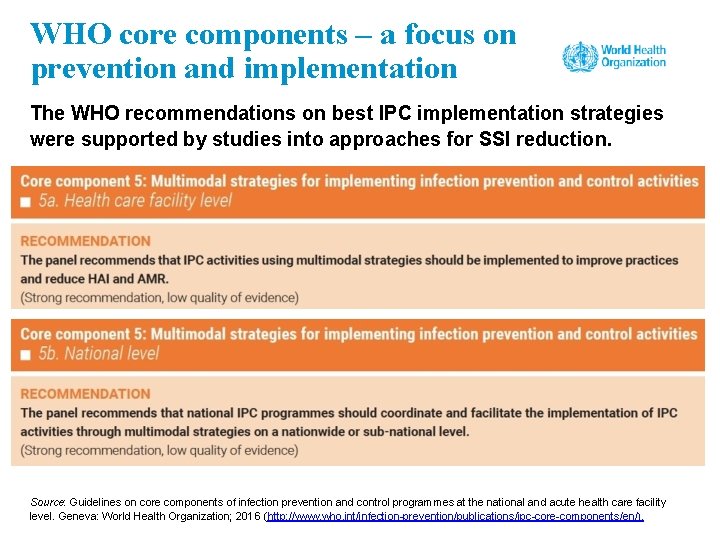 WHO core components – a focus on prevention and implementation

World Health Organization

The WHO recommendations on best IPC implementation strategies were supported by studies into approaches for SSI reduction.

Core component 5: Multimodal strategies for implementing infection prevention and control activities
5a. Health care facility level

RECOMMENDATION
The panel recommends that IPC activities using multimodal strategies should be implemented to improve practices and reduce HAI and AMR.
(Strong recommendation, low quality of evidence)

Core component 5: Multimodal strategies for implementing infection prevention and control activities
5b. National level

RECOMMENDATION
The panel recommends that national IPC programmes should coordinate and facilitate the implementation of IPC activities through multimodal strategies on a nationwide or sub-national level.
(Strong recommendation, low quality of evidence)

Source: Guidelines on core components of infection prevention and control programmes at the national and acute health care facility level. Geneva: World Health Organization; 2016 (http://www.who.int/infection-prevention/publications/ipc-core-components/en/).